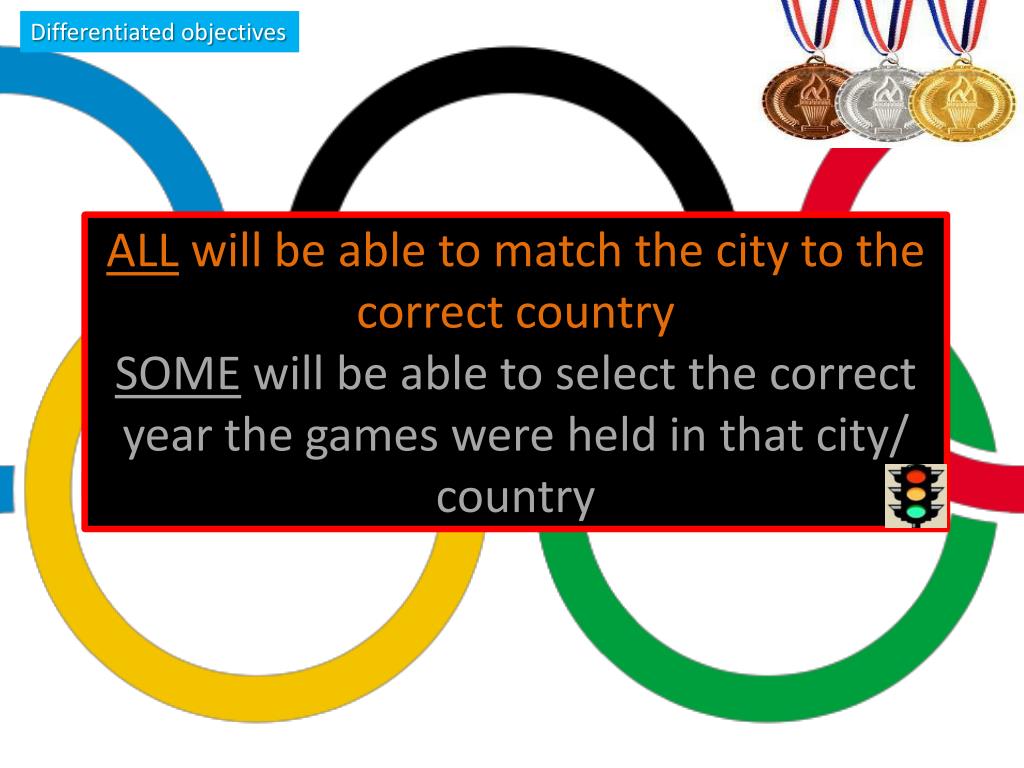 Differentiated objectives

ALL will be able to match the city to the correct country
SOME will be able to select the correct year the games were held in that city/ country